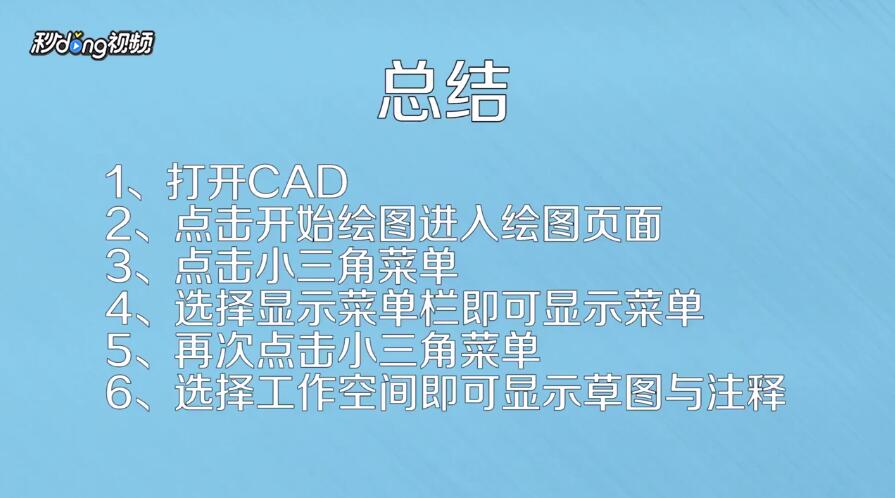 秒dong视频

总结

1、打开CAD
2、点击开始绘图进入绘图页面
3、点击小三角菜单
4、选择显示菜单栏即可显示菜单
5、再次点击小三角菜单
6、选择工作空间即可显示草图与注释